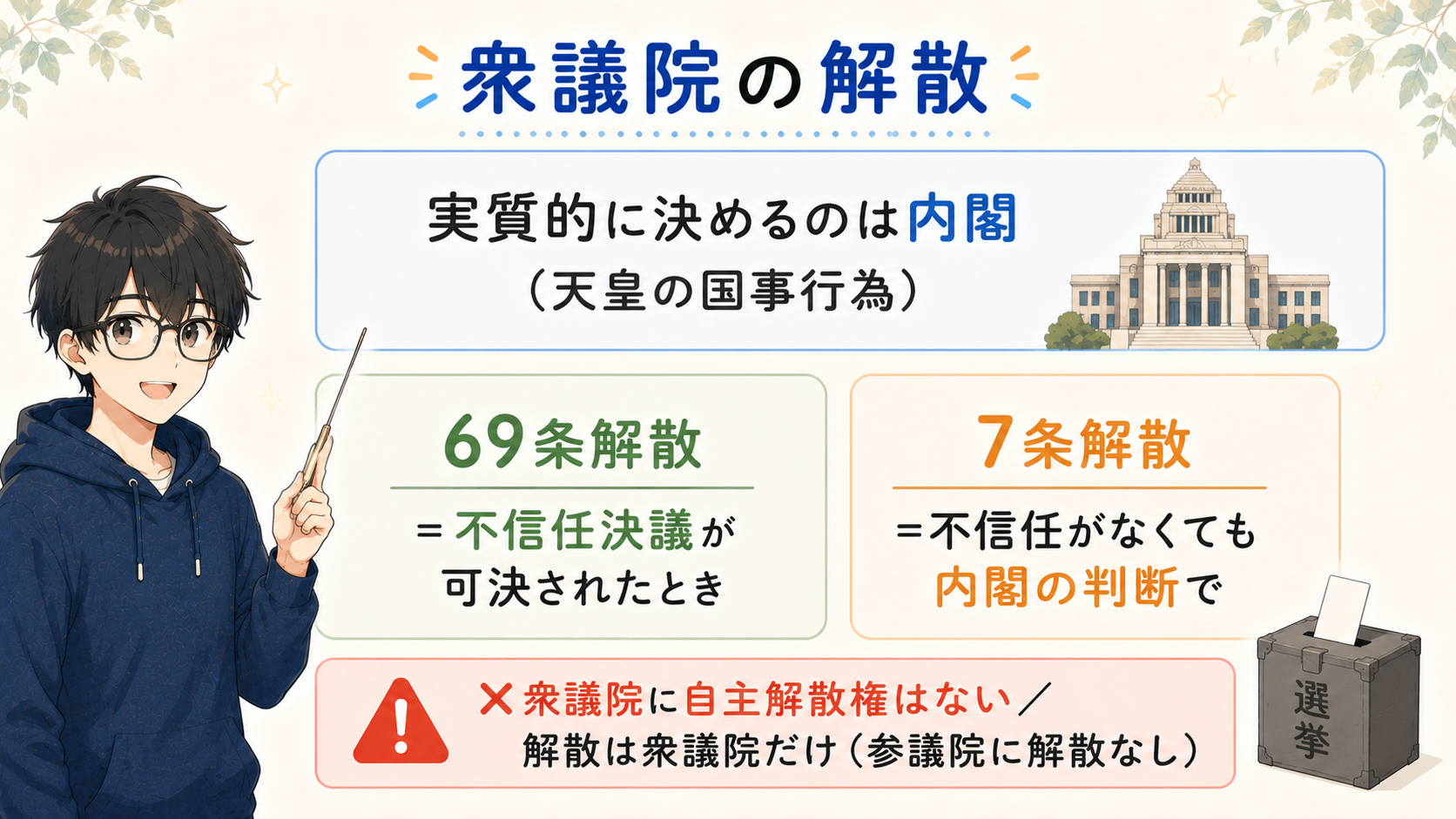 衆議院の解散

実質的に決めるのは内閣
（天皇の国事行為）

69条解散
＝不信任決議が可決されたとき

7条解散
＝不信任がなくても内閣の判断で

✕衆議院に自主解散権はない／
解散は衆議院だけ（参議院に解散なし）

選挙